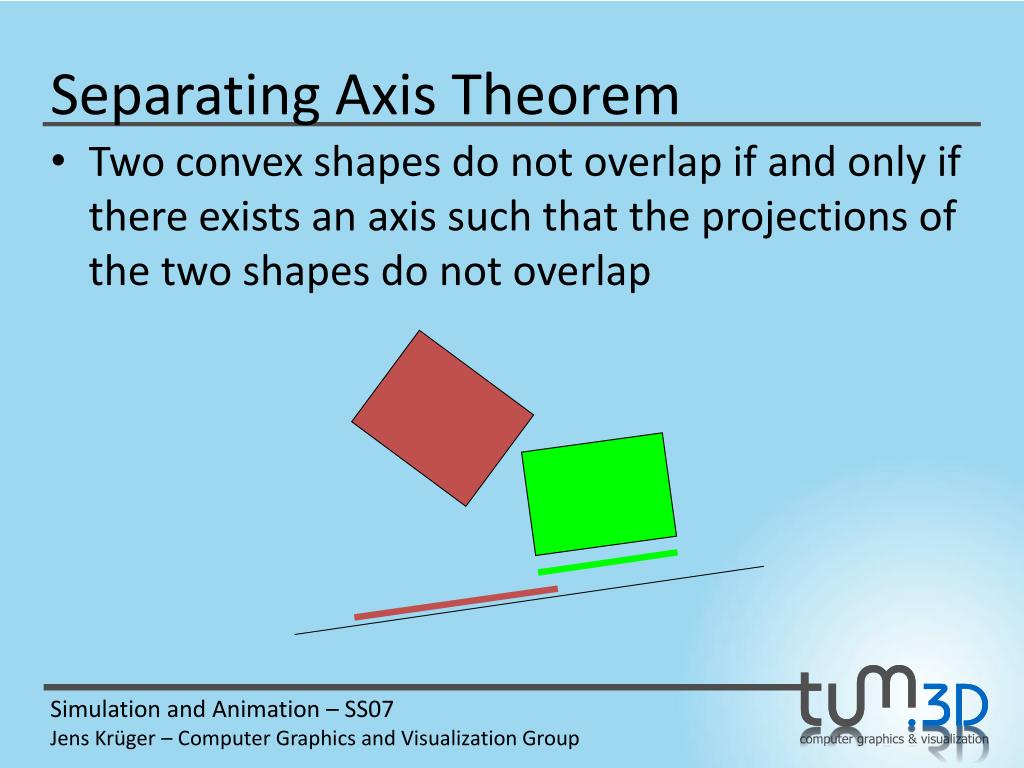 Separating Axis Theorem

• Two convex shapes do not overlap if and only if there exists an axis such that the projections of the two shapes do not overlap

Simulation and Animation – SS07
Jens Krüger – Computer Graphics and Visualization Group

tum.3D
computer graphics & visualization